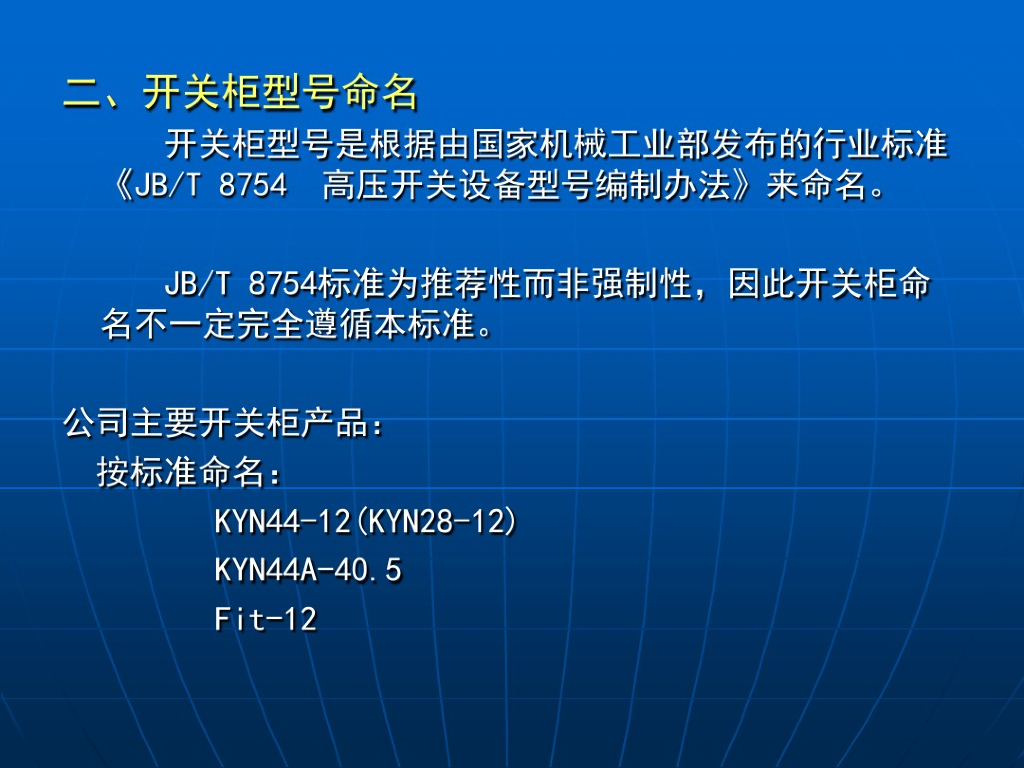 二、开关柜型号命名

开关柜型号是根据由国家机械工业部发布的行业标准《JB/T 8754 高压开关设备型号编制办法》来命名。

JB/T 8754标准为推荐性而非强制性，因此开关柜命名不一定完全遵循本标准。

公司主要开关柜产品：

按标准命名：

KYN44-12(KYN28-12)

KYN44A-40.5

Fit-12